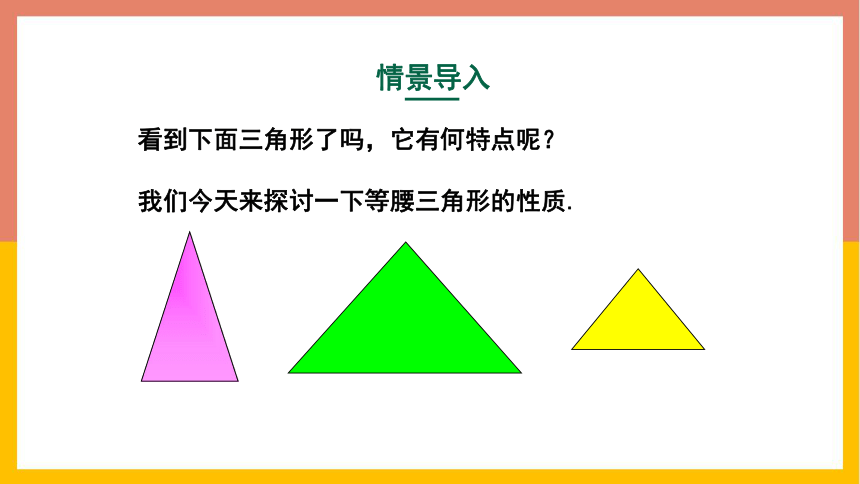 情景导入

看到下面三角形了吗，它有何特点呢？

我们今天来探讨一下等腰三角形的性质.